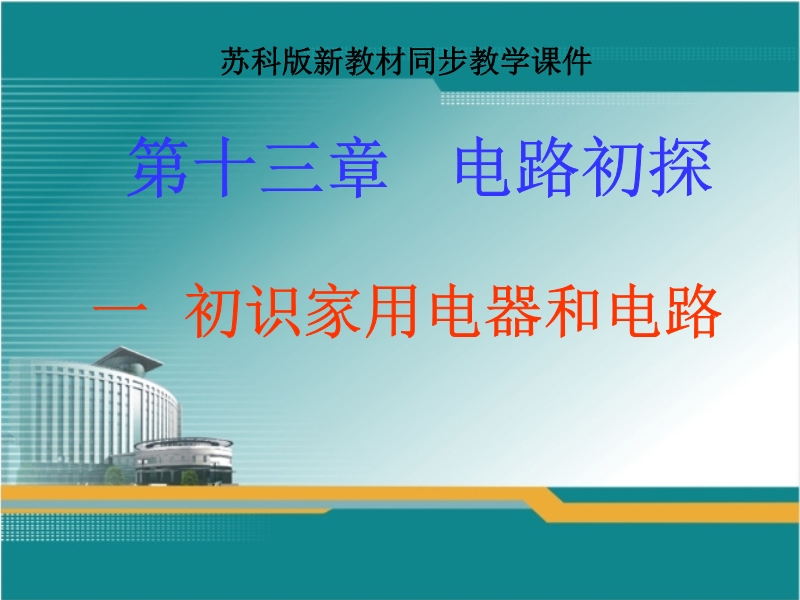 苏科版新教材同步教学课件

第十三章　电路初探

一　初识家用电器和电路